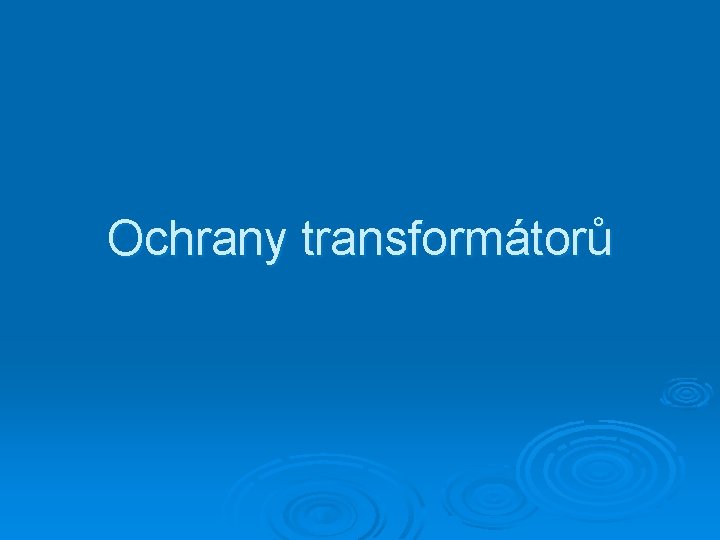 Ochrany transformátorů